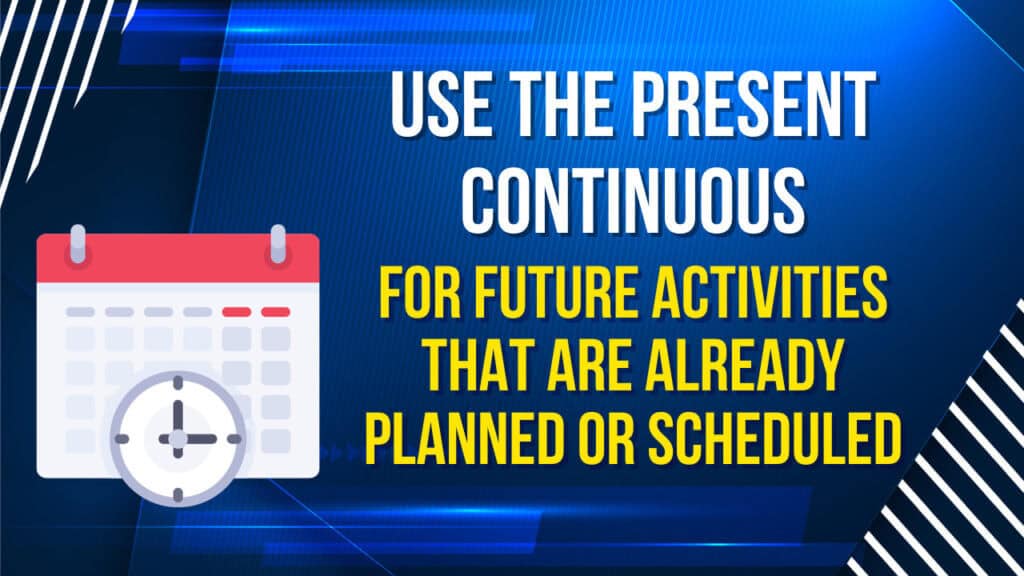 USE THE PRESENT CONTINUOUS

FOR FUTURE ACTIVITIES THAT ARE ALREADY PLANNED OR SCHEDULED